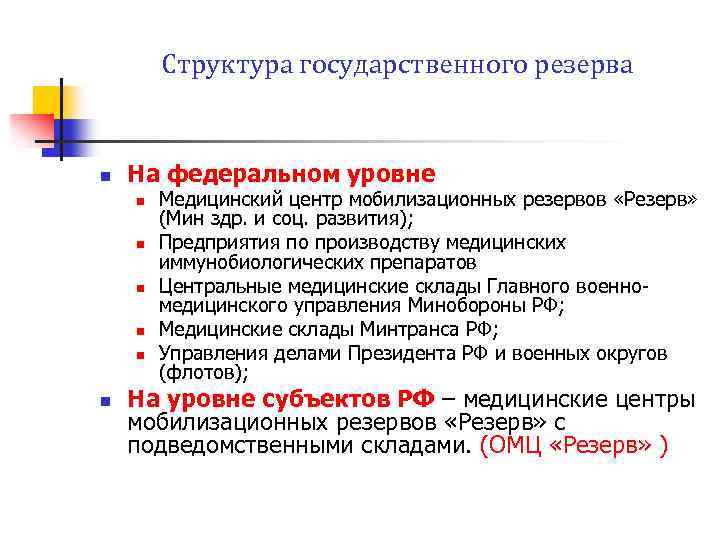 Структура государственного резерва

- На федеральном уровне
  - Медицинский центр мобилизационных резервов «Резерв» (Мин здр. и соц. развития);
  - Предприятия по производству медицинских иммунобиологических препаратов
  - Центральные медицинские склады Главного военно-медицинского управления Минобороны РФ;
  - Медицинские склады Минтранса РФ;
  - Управления делами Президента РФ и военных округов (флотов);
- На уровне субъектов РФ – медицинские центры мобилизационных резервов «Резерв» с подведомственными складами. (ОМЦ «Резерв» )